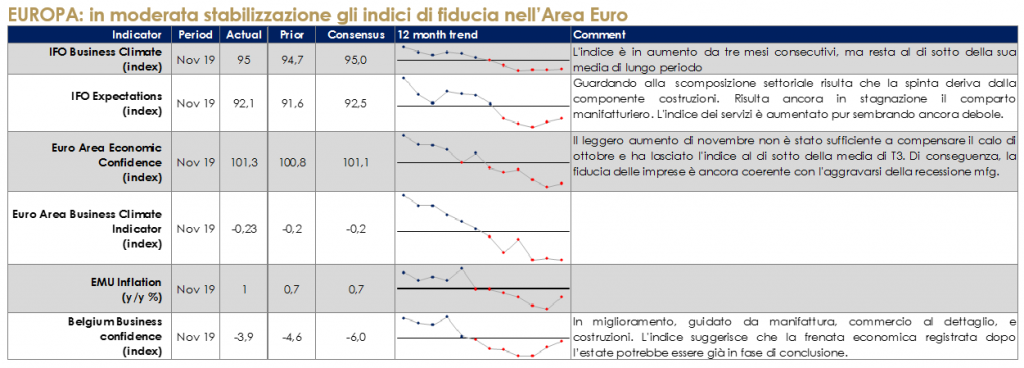 EUROPA: in moderata stabilizzazione gli indici di fiducia nell'Area Euro

| Indicator | Period | Actual | Prior | Consensus | 12 month trend | Comment |
|---|---|---|---|---|---|---|
| IFO Business Climate (index) | Nov 19 | 95 | 94,7 | 95,0 | | L'indice è in aumento da tre mesi consecutivi, ma resta al di sotto della sua media di lungo periodo |
| IFO Expectations (index) | Nov 19 | 92,1 | 91,6 | 92,5 | | Guardando alla scomposizione settoriale risulta che la spinta deriva dalla componente costruzioni. Risulta ancora in stagnazione il comparto manifatturiero. L'indice dei servizi è aumentato pur sembrando ancora debole. |
| Euro Area Economic Confidence (index) | Nov 19 | 101,3 | 100,8 | 101,1 | | Il leggero aumento di novembre non è stato sufficiente a compensare il calo di ottobre e ha lasciato l'indice al di sotto della media di T3. Di conseguenza, la fiducia delle imprese è ancora coerente con l'aggravarsi della recessione mfg. |
| Euro Area Business Climate Indicator (index) | Nov 19 | -0,23 | -0,2 | -0,2 | | |
| EMU Inflation (y/y %) | Nov 19 | 1 | 0,7 | 0,7 | | |
| Belgium Business confidence (index) | Nov 19 | -3,9 | -4,6 | -6,0 | | In miglioramento, guidato da manifattura, commercio al dettaglio, e costruzioni. L'indice suggerisce che la frenata economica registrata dopo l'estate potrebbe essere già in fase di conclusione. |